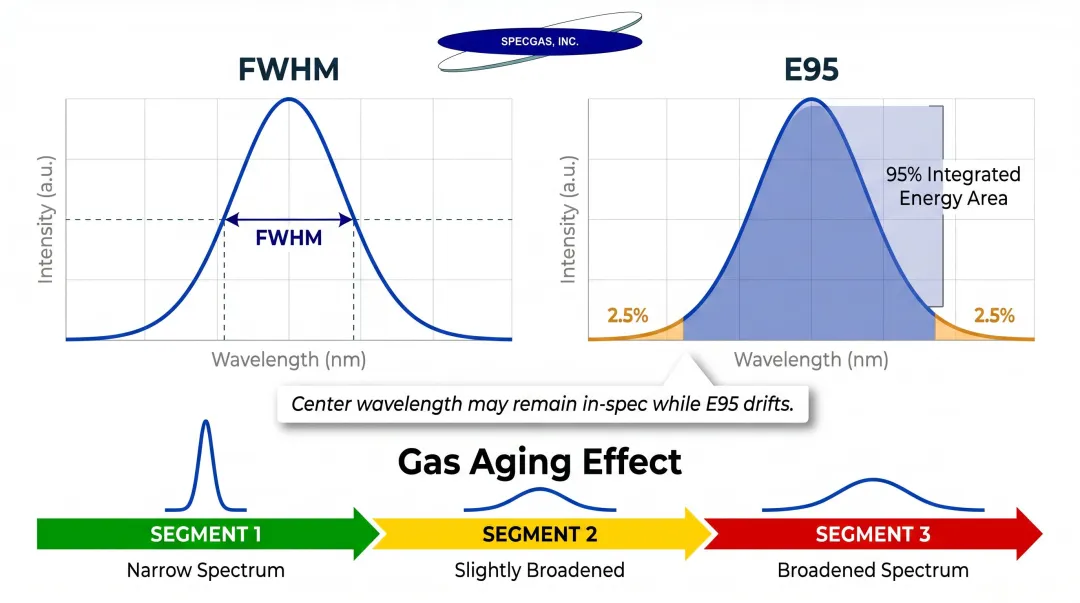 SPECGAS, INC.

FWHM

Intensity (a.u.)

FWHM

Wavelength (nm)

E95

Intensity (a.u.)

95% Integrated Energy Area

2.5%

2.5%

Wavelength (nm)

Center wavelength may remain in-spec while E95 drifts.

Gas Aging Effect

SEGMENT 1
Narrow Spectrum

SEGMENT 2
Slightly Broadened

SEGMENT 3
Broadened Spectrum